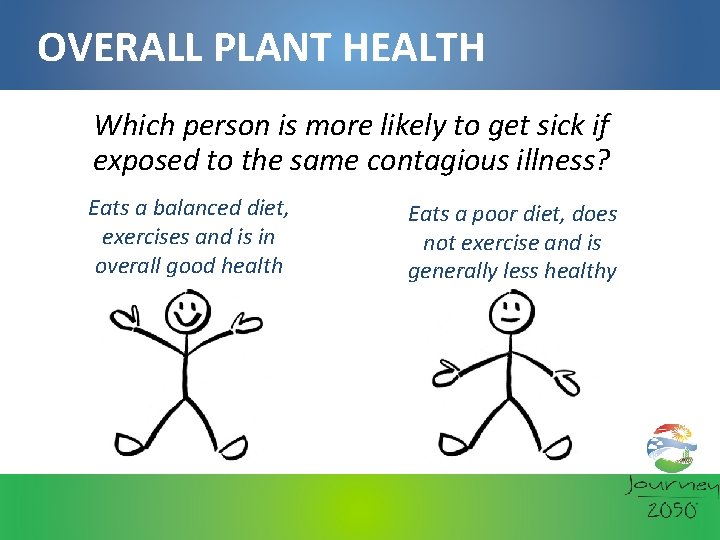 OVERALL PLANT HEALTH

Which person is more likely to get sick if exposed to the same contagious illness?

Eats a balanced diet, exercises and is in overall good health

Eats a poor diet, does not exercise and is generally less healthy

Journey 2050